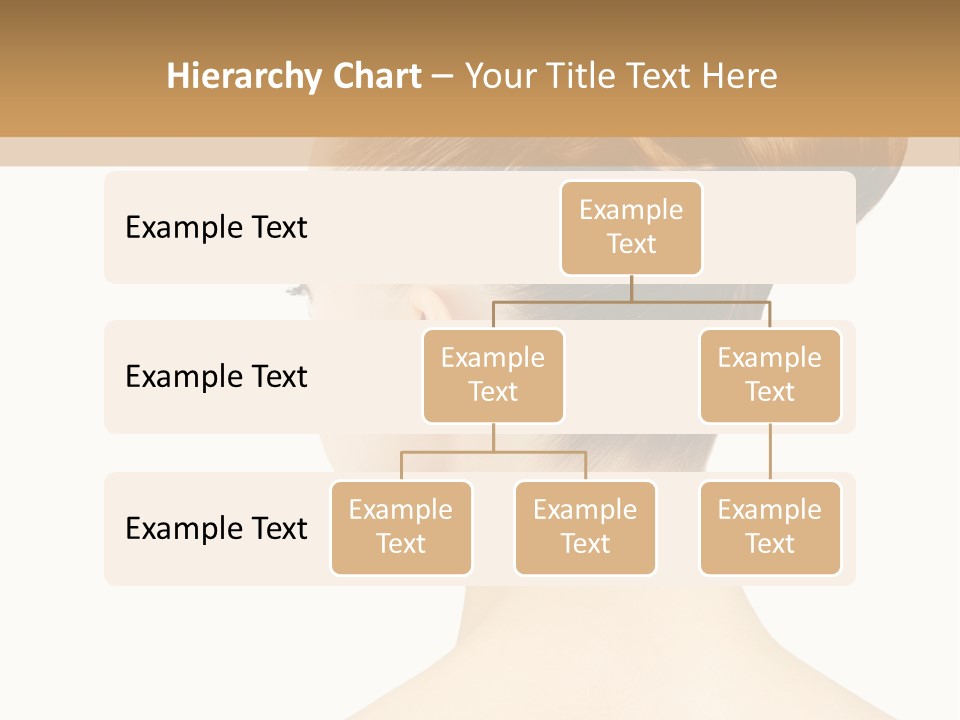 Hierarchy Chart – Your Title Text Here

Example Text

Example Text

Example Text

Example Text

Example Text

Example Text

Example Text

Example Text

Example Text